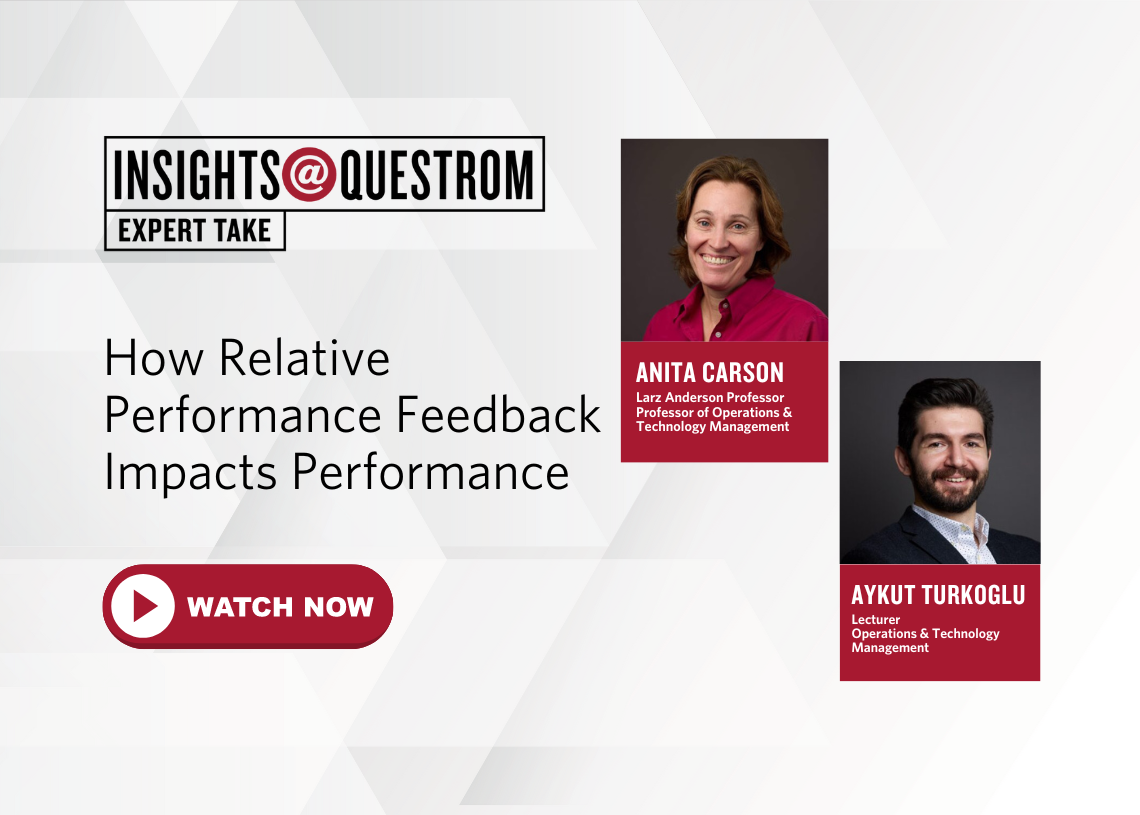 INSIGHTS@QUESTROM
EXPERT TAKE

How Relative Performance Feedback Impacts Performance

WATCH NOW

ANITA CARSON
Larz Anderson Professor
Professor of Operations & Technology Management

AYKUT TURKOGLU
Lecturer
Operations & Technology Management